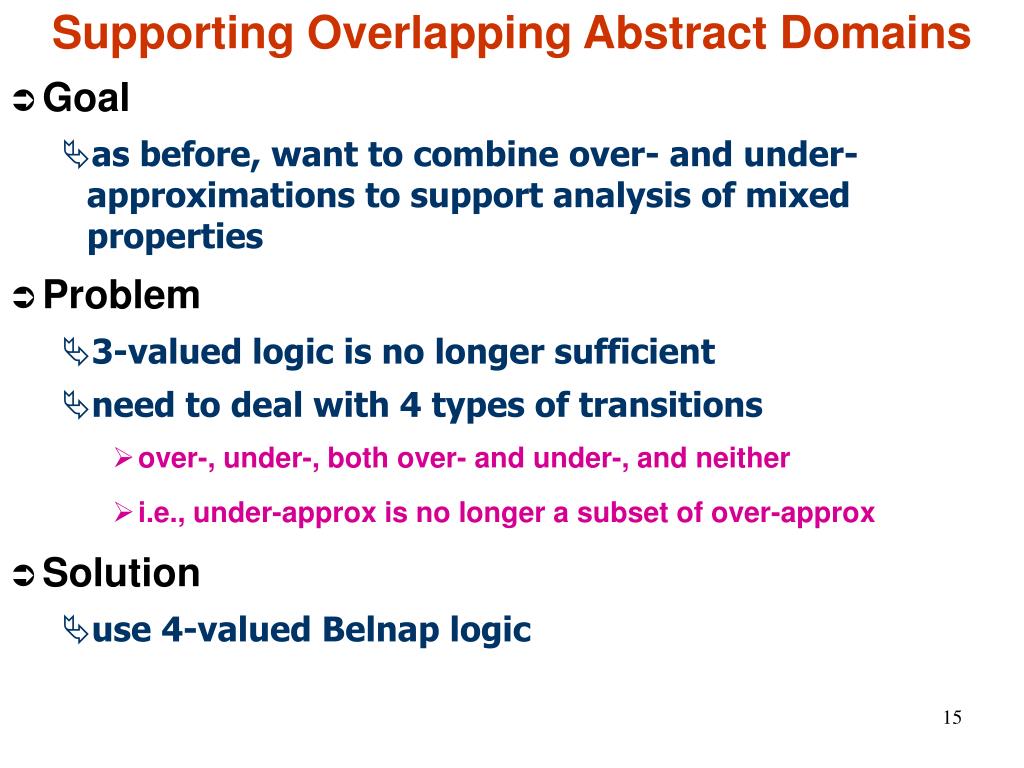 Supporting Overlapping Abstract Domains

Goal

as before, want to combine over- and under-approximations to support analysis of mixed properties

Problem

3-valued logic is no longer sufficient

need to deal with 4 types of transitions

over-, under-, both over- and under-, and neither

i.e., under-approx is no longer a subset of over-approx

Solution

use 4-valued Belnap logic

15